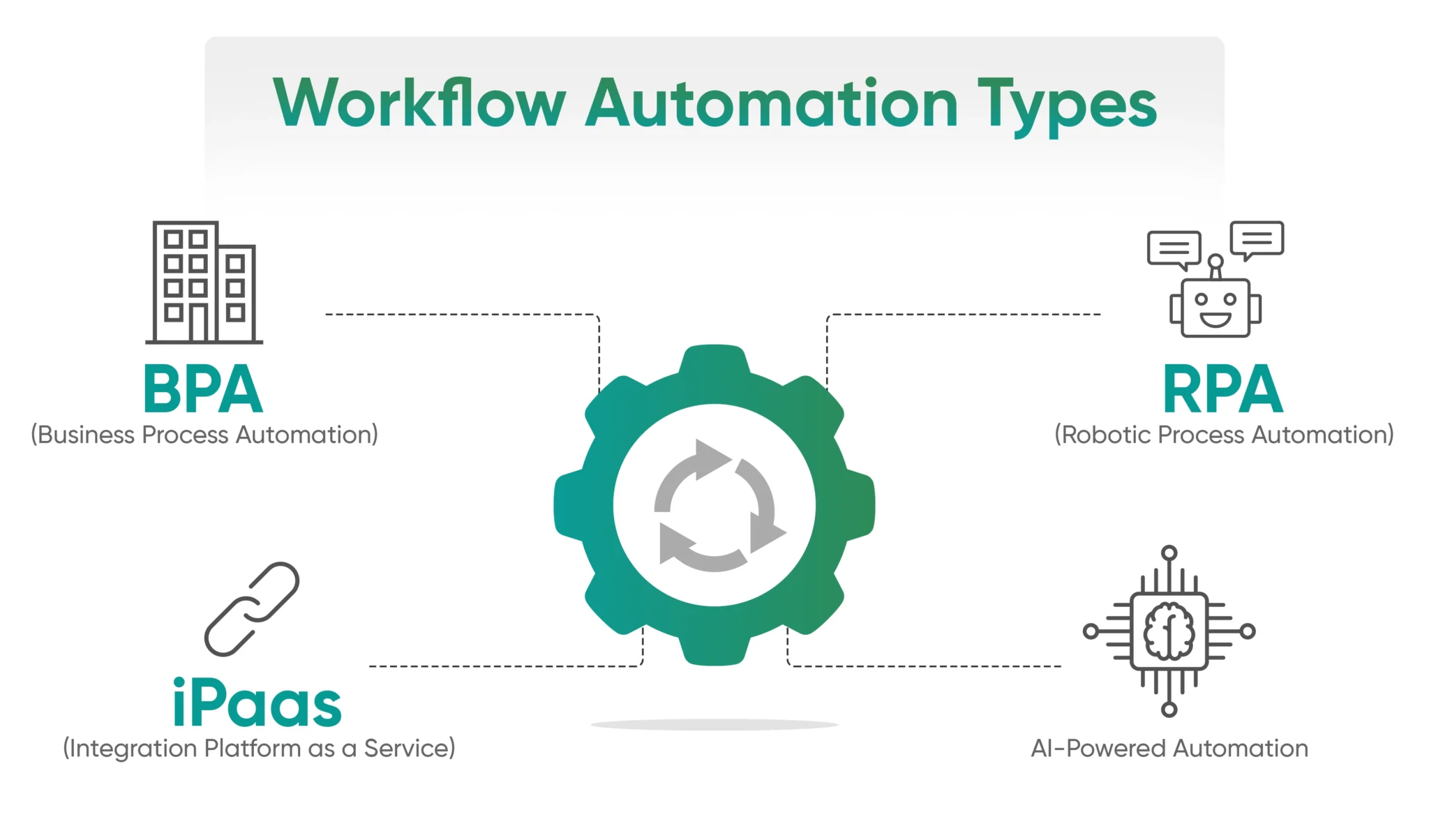 Workflow Automation Types

BPA
(Business Process Automation)

RPA
(Robotic Process Automation)

iPaas
(Integration Platform as a Service)

AI-Powered Automation